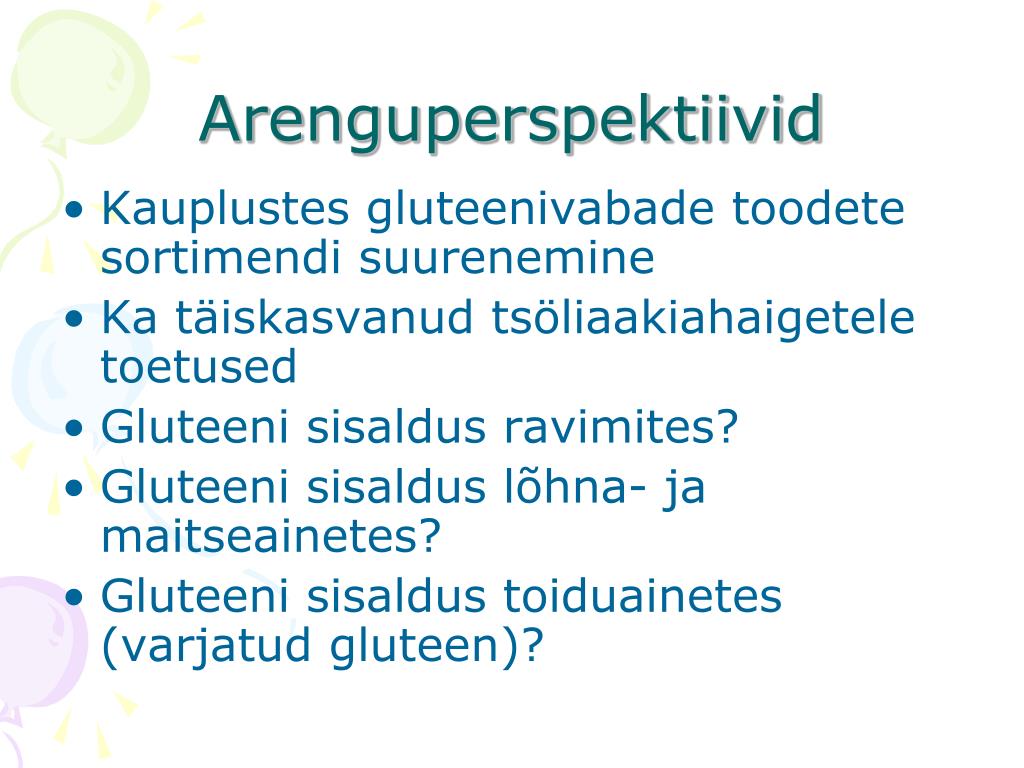 Arenguperspektiivid

• Kauplustes gluteenivabade toodete sortimendi suurenemine
• Ka täiskasvanud tsöliaakiahaigetele toetused
• Gluteeni sisaldus ravimites?
• Gluteeni sisaldus lõhna- ja maitseainetes?
• Gluteeni sisaldus toiduainetes (varjatud gluteen)?